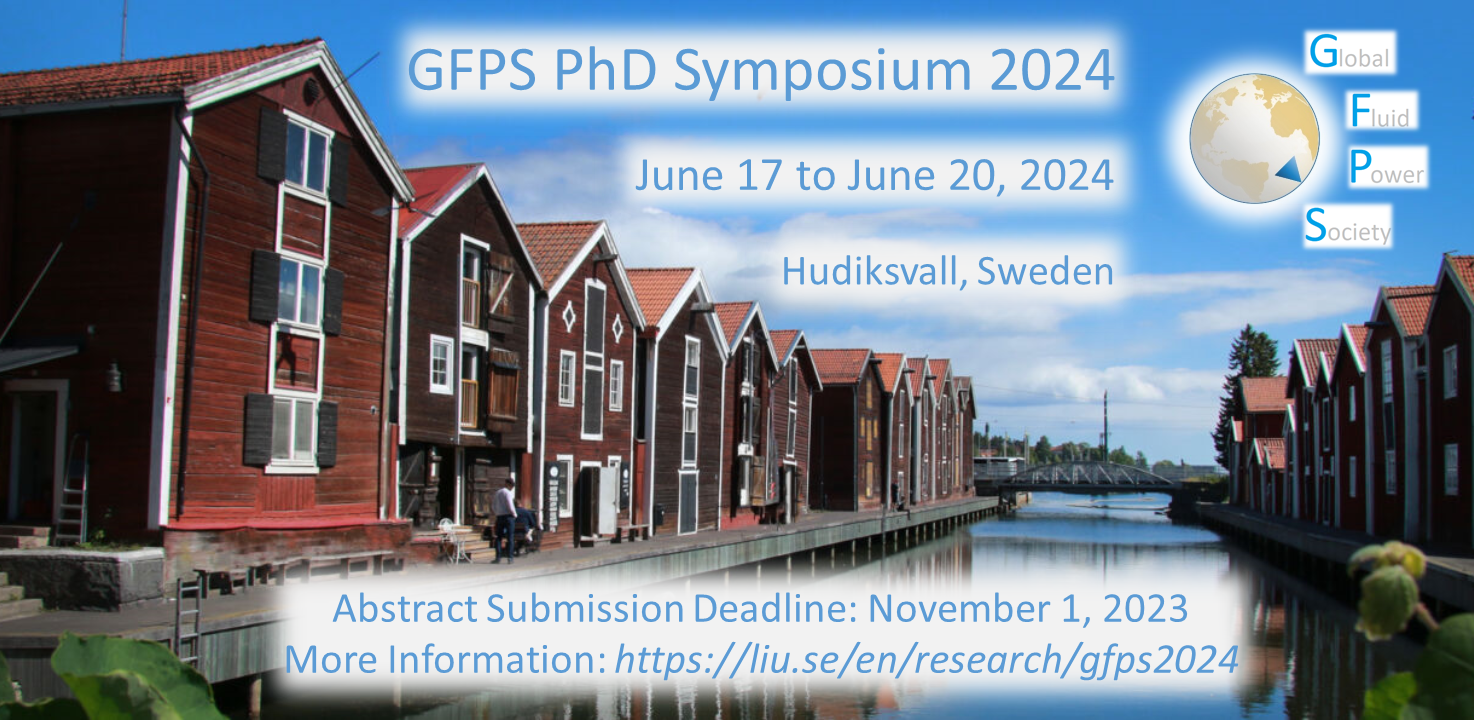 GFPS PhD Symposium 2024

June 17 to June 20, 2024

Hudiksvall, Sweden

Global
Fluid
Power
Society

Abstract Submission Deadline: November 1, 2023
More Information: https://liu.se/en/research/gfps2024